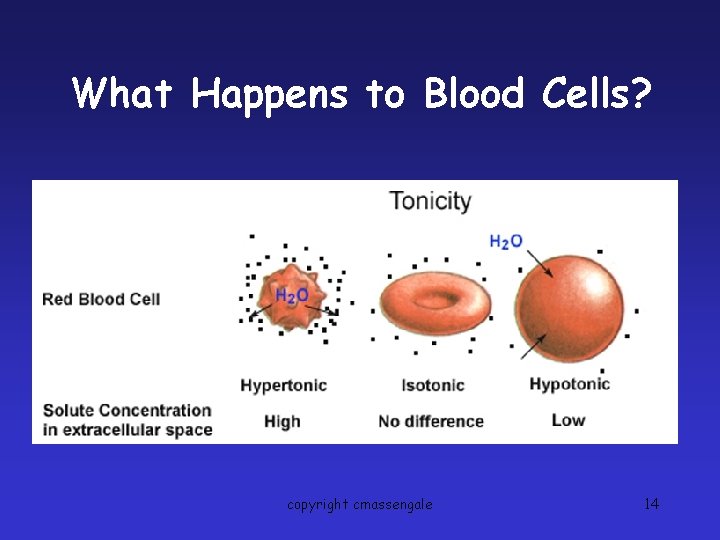 What Happens to Blood Cells?

Tonicity

Red Blood Cell

$H_2O$

$H_2O$

Hypertonic

Isotonic

Hypotonic

Solute Concentration in extracellular space

High

No difference

Low

copyright cmassengale

14